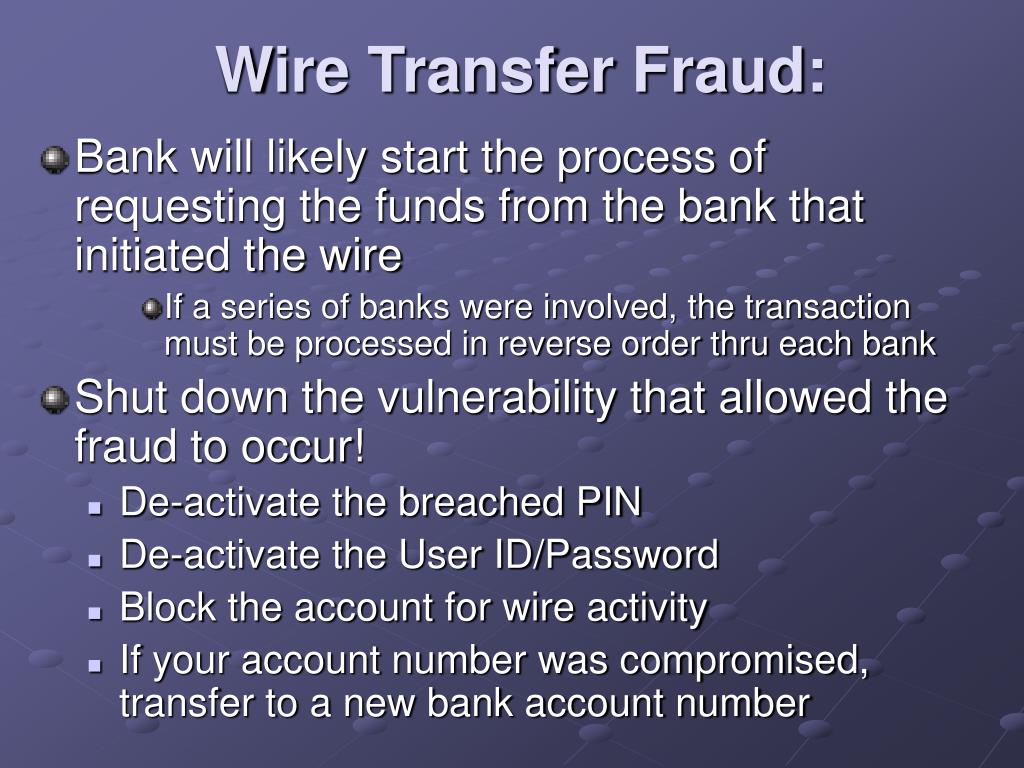 Wire Transfer Fraud:

Bank will likely start the process of requesting the funds from the bank that initiated the wire

If a series of banks were involved, the transaction must be processed in reverse order thru each bank

Shut down the vulnerability that allowed the fraud to occur!

De-activate the breached PIN

De-activate the User ID/Password

Block the account for wire activity

If your account number was compromised, transfer to a new bank account number